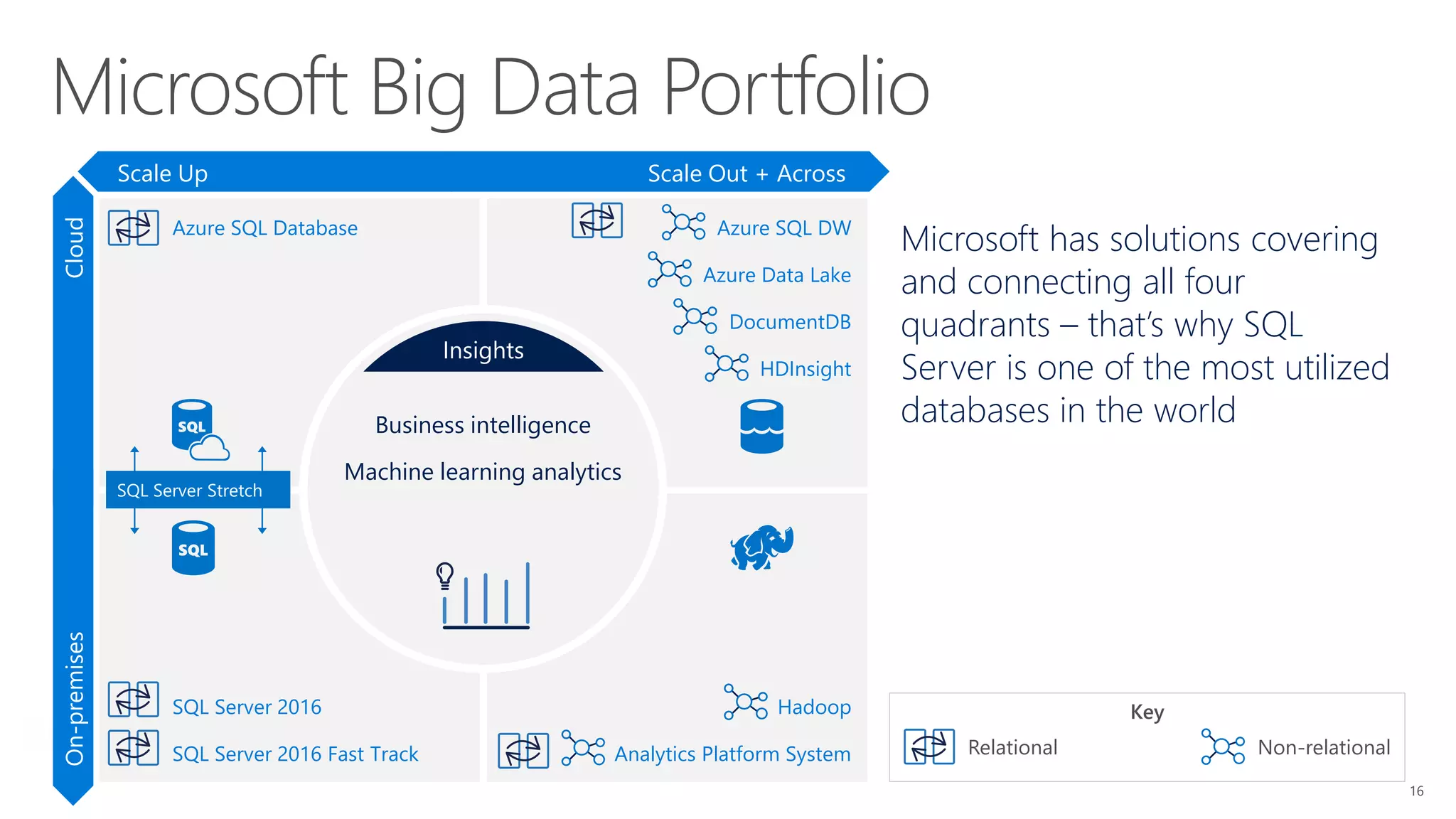 Microsoft Big Data Portfolio

Scale Up

Scale Out + Across

Cloud

On-premises

Azure SQL Database

Azure SQL DW

Azure Data Lake

DocumentDB

HDInsight

Insights

Business intelligence

Machine learning analytics

SQL

SQL Server Stretch

SQL

SQL Server 2016

SQL Server 2016 Fast Track

Hadoop

Analytics Platform System

Microsoft has solutions covering and connecting all four quadrants – that's why SQL Server is one of the most utilized databases in the world

Key

Relational

Non-relational

16